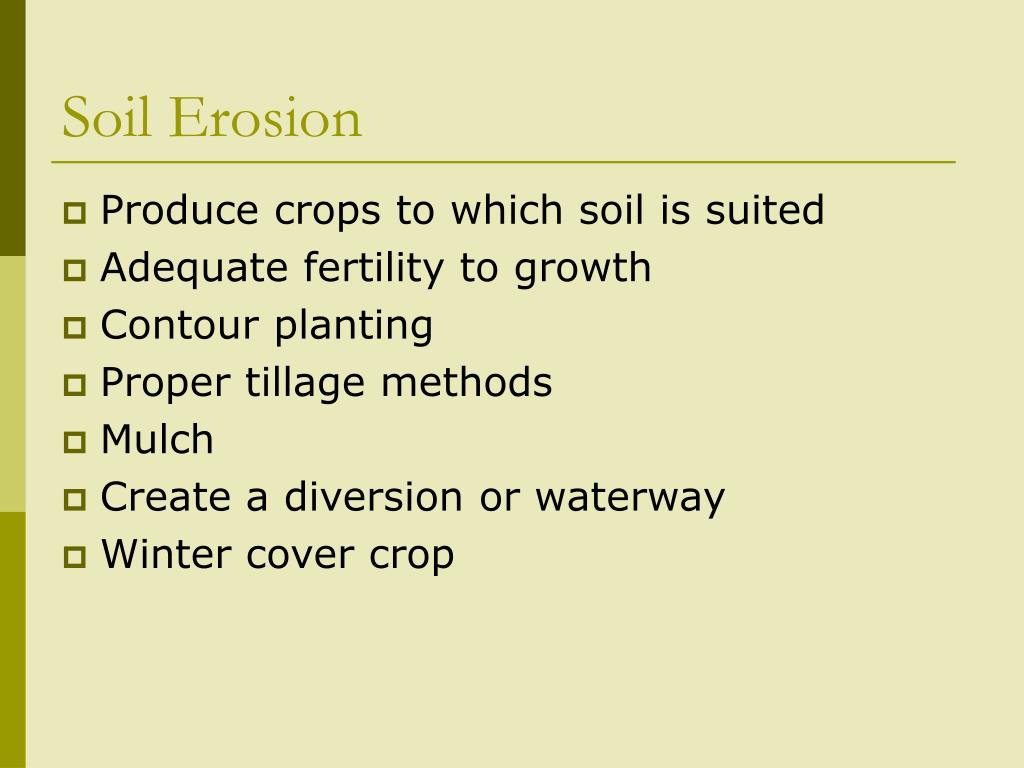 Soil Erosion

- Produce crops to which soil is suited
- Adequate fertility to growth
- Contour planting
- Proper tillage methods
- Mulch
- Create a diversion or waterway
- Winter cover crop